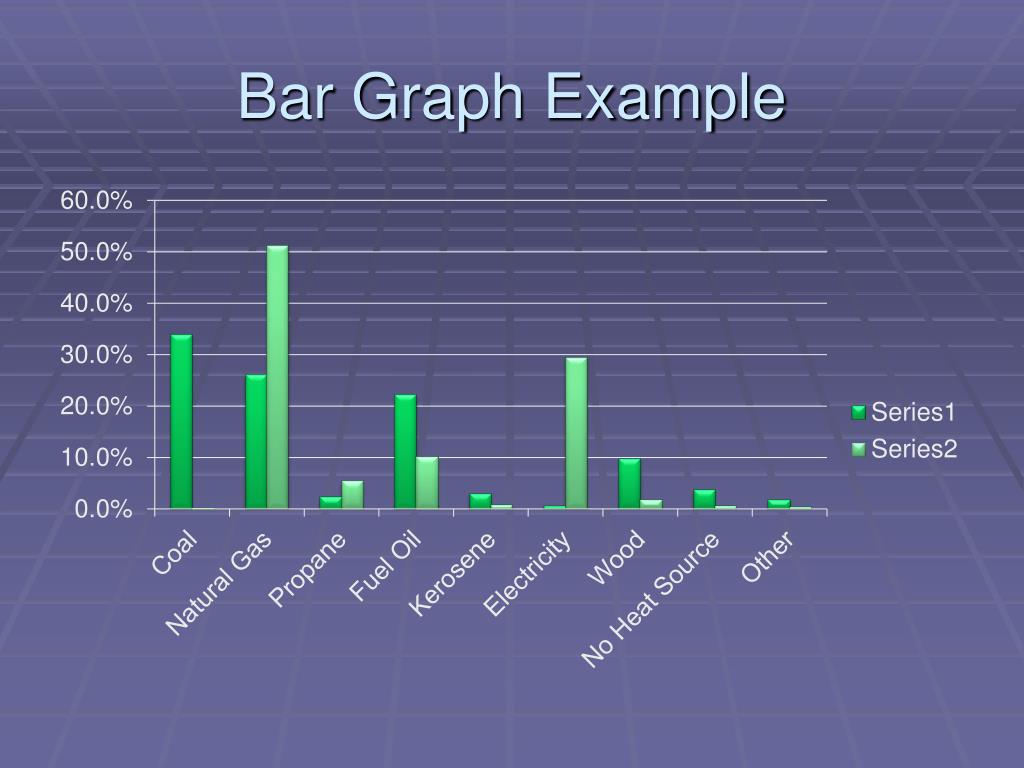 Bar Graph Example

60.0%
50.0%
40.0%
30.0%
20.0%
10.0%
0.0%

Coal
Natural Gas
Propane
Fuel Oil
Kerosene
Electricity
Wood
No Heat Source
Other

Series1
Series2